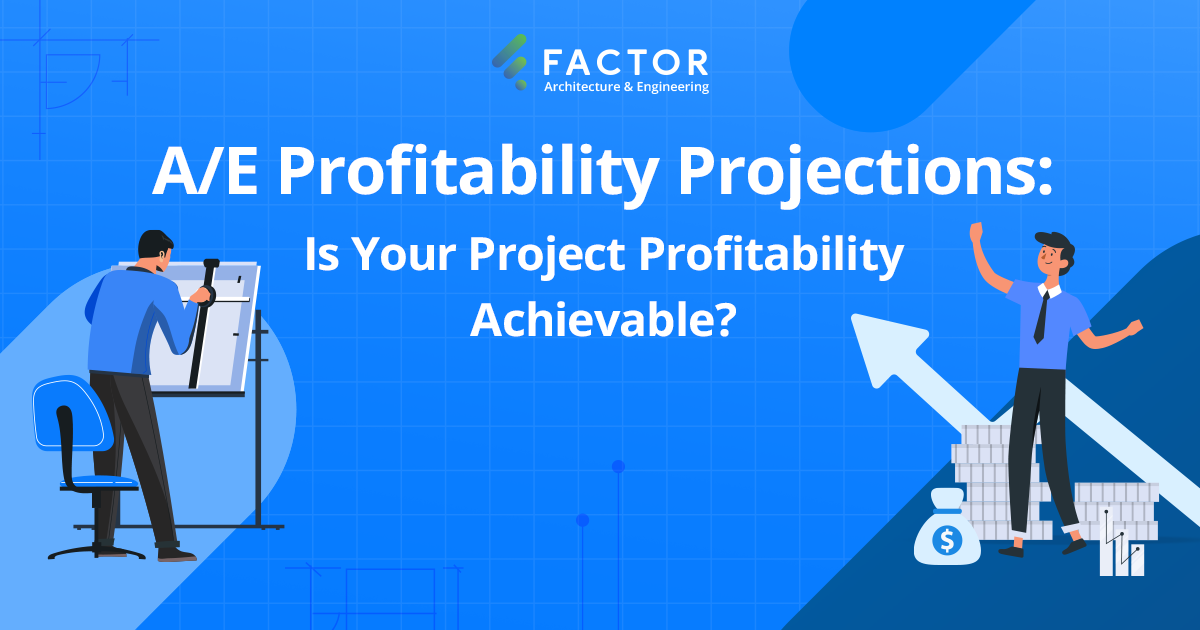 FACTOR
Architecture & Engineering

A/E Profitability Projections:
Is Your Project Profitability Achievable?

$